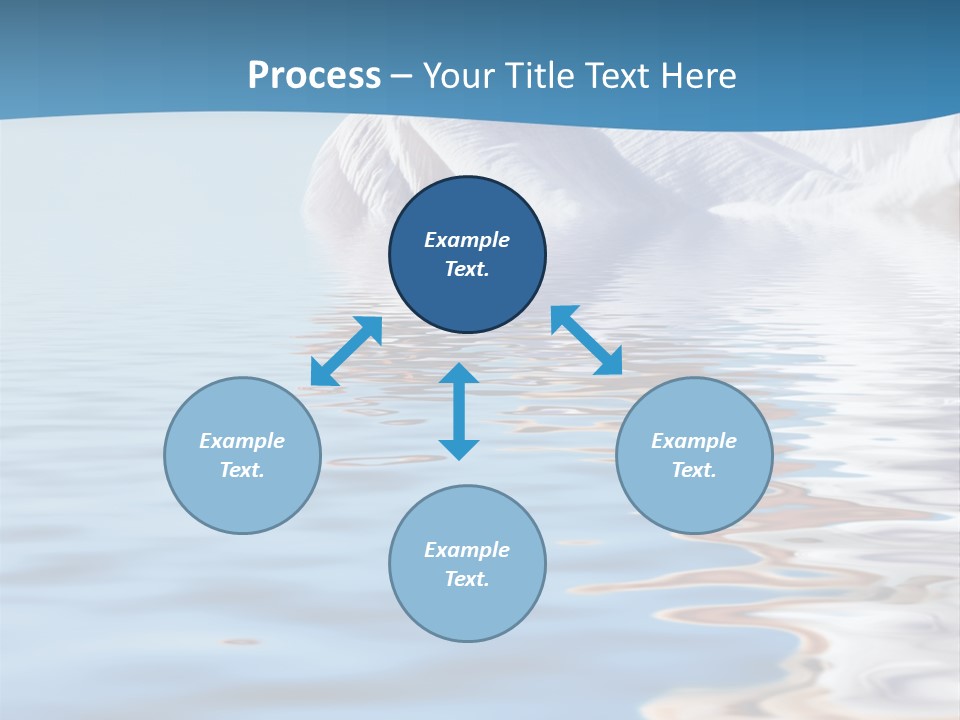 Process – Your Title Text Here

Example Text.

Example Text.

Example Text.

Example Text.